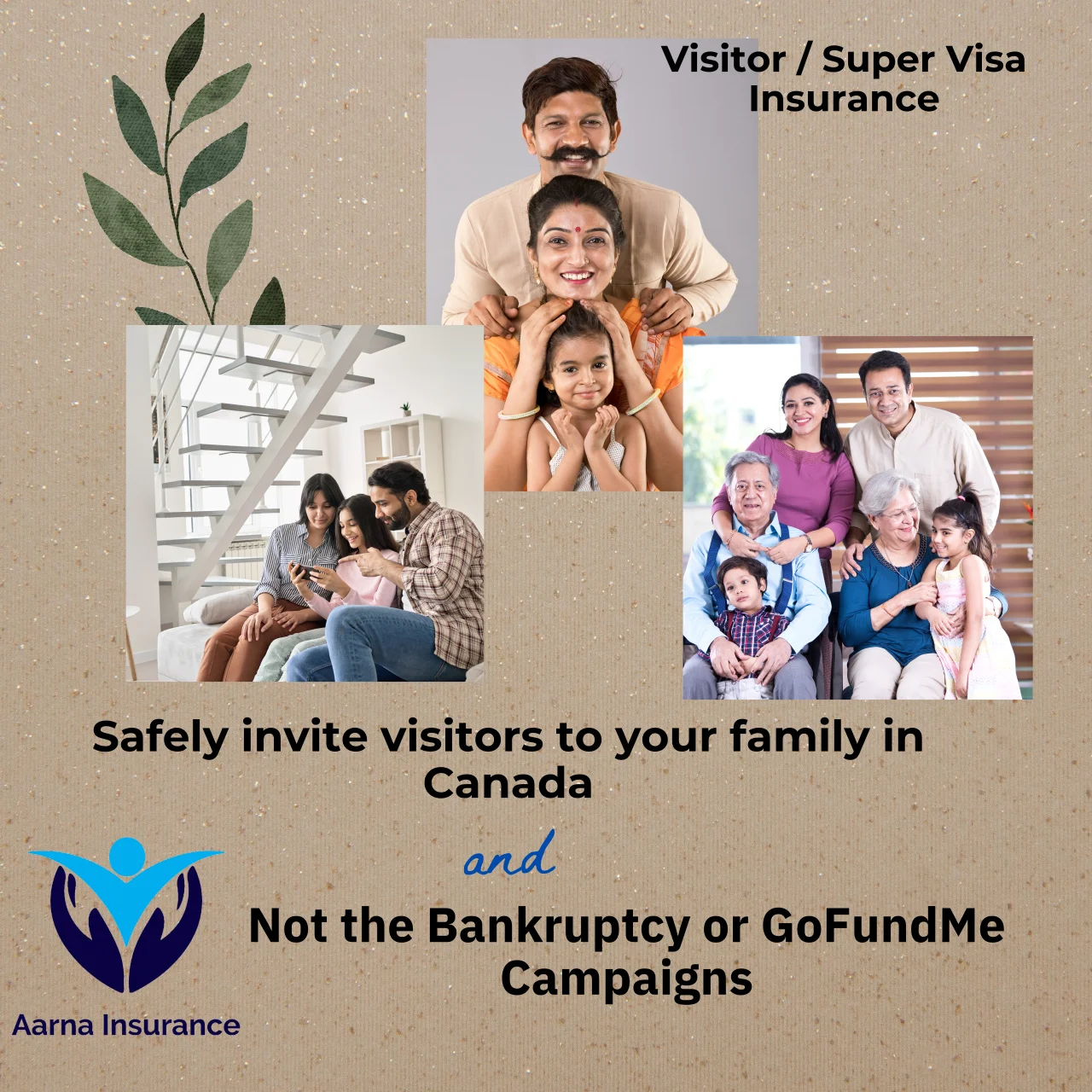 Visitor / Super Visa Insurance

Safely invite visitors to your family in Canada

and

Not the Bankruptcy or GoFundMe Campaigns

Aarna Insurance